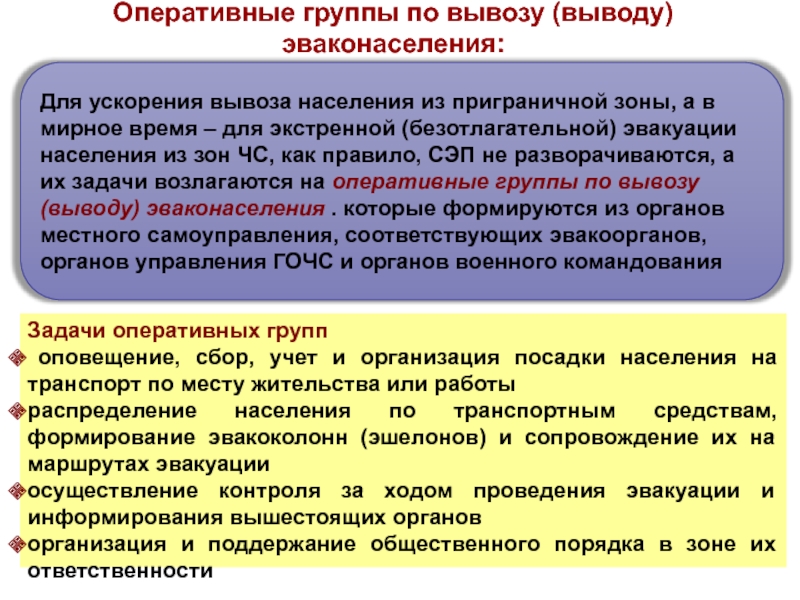 Оперативные группы по вывозу (выводу) эваконаселения:

Для ускорения вывоза населения из приграничной зоны, а в мирное время – для экстренной (безотлагательной) эвакуации населения из зон ЧС, как правило, СЭП не разворачиваются, а их задачи возлагаются на оперативные группы по вывозу (выводу) эваконаселения . которые формируются из органов местного самоуправления, соответствующих эвакоорганов, органов управления ГОЧС и органов военного командования

Задачи оперативных групп
оповещение, сбор, учет и организация посадки населения на транспорт по месту жительства или работы
распределение населения по транспортным средствам, формирование эвакоколонн (эшелонов) и сопровождение их на маршрутах эвакуации
осуществление контроля за ходом проведения эвакуации и информирования вышестоящих органов
организация и поддержание общественного порядка в зоне их ответственности